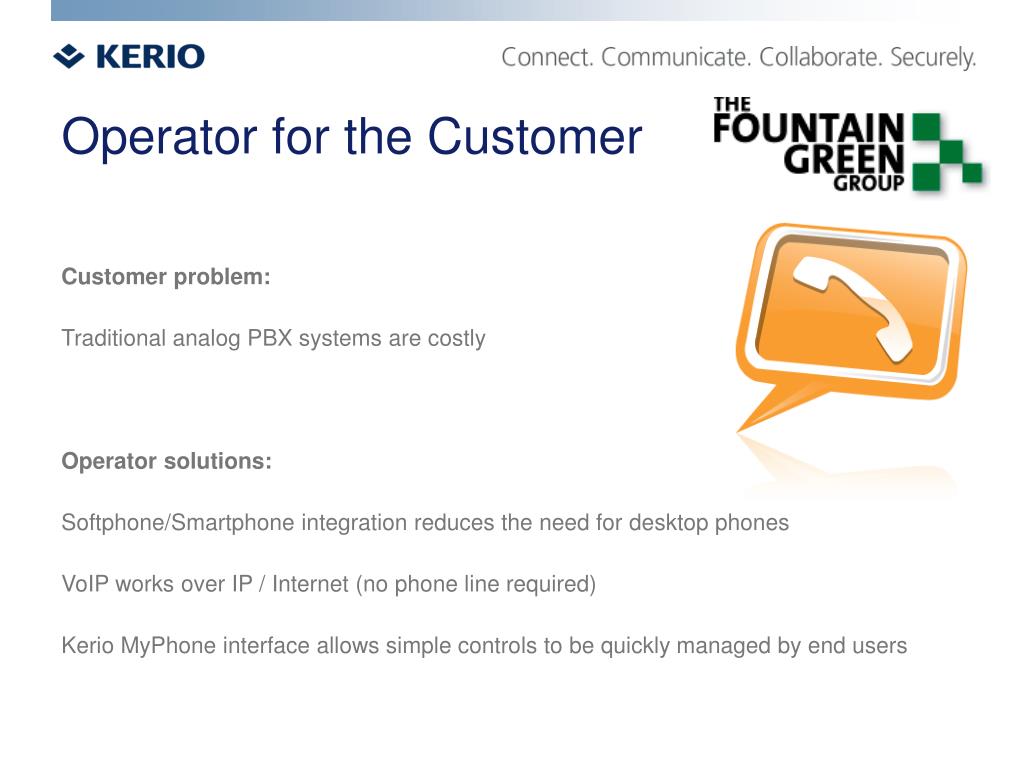 KERIO

Connect. Communicate. Collaborate. Securely.

Operator for the Customer

THE FOUNTAIN GREEN GROUP

Customer problem:

Traditional analog PBX systems are costly

Operator solutions:

Softphone/Smartphone integration reduces the need for desktop phones

VoIP works over IP / Internet (no phone line required)

Kerio MyPhone interface allows simple controls to be quickly managed by end users